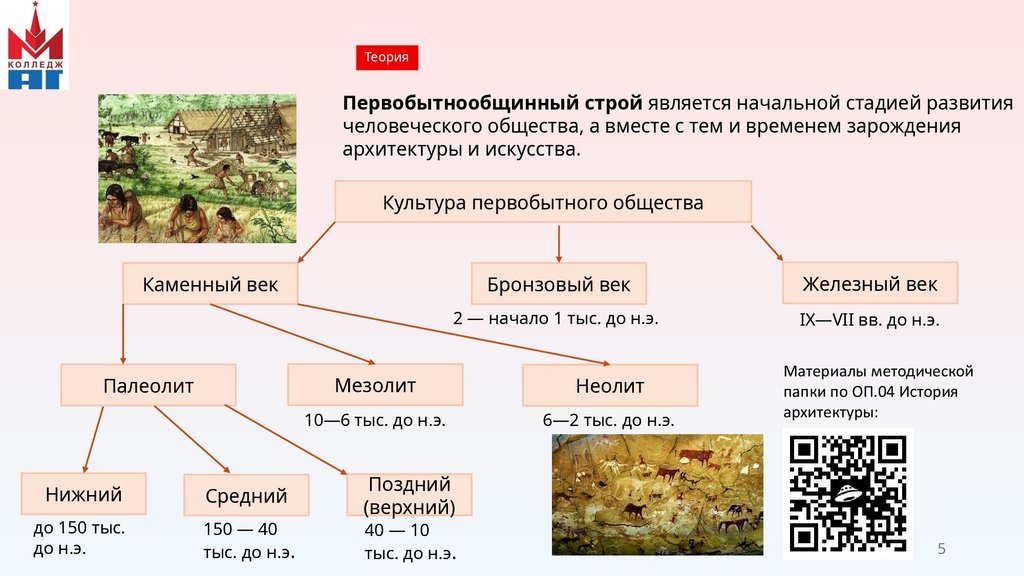 КОЛЛЕДЖ
АГ

Теория

**Первобытнообщинный строй** является начальной стадией развития человеческого общества, а вместе с тем и временем зарождения архитектуры и искусства.

Культура первобытного общества

Каменный век

Бронзовый век
2 — начало 1 тыс. до н.э.

Железный век
IX—VII вв. до н.э.

Палеолит

Мезолит
10—6 тыс. до н.э.

Неолит
6—2 тыс. до н.э.

Нижний
до 150 тыс. до н.э.

Средний
150 — 40 тыс. до н.э.

Поздний (верхний)
40 — 10 тыс. до н.э.

Материалы методической папки по ОП.04 История архитектуры:

5